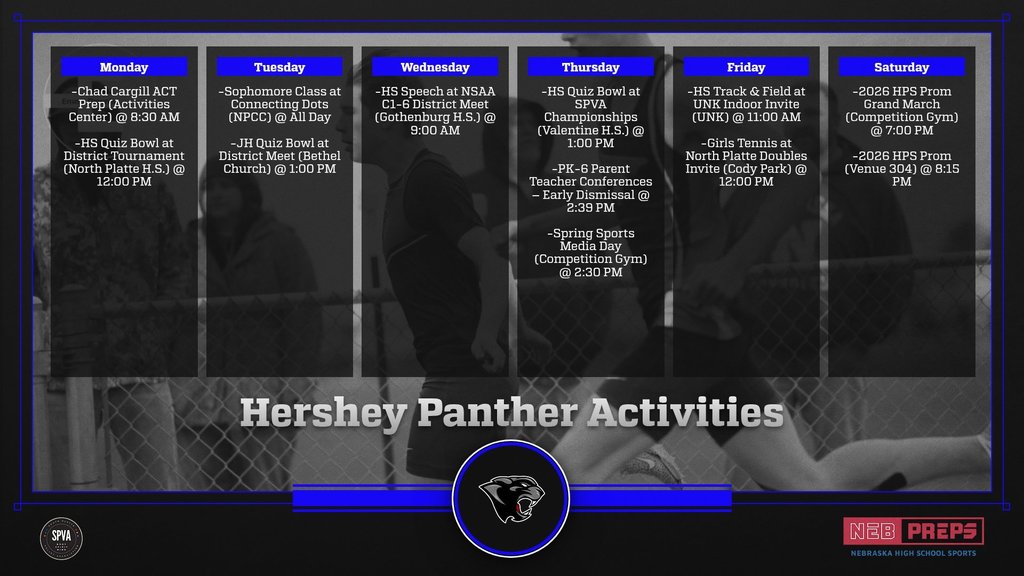 Monday

-Chad Cargill ACT Prep (Activities Center) @ 8:30 AM

-HS Quiz Bowl at District Tournament (North Platte H.S.) @ 12:00 PM

Tuesday

-Sophomore Class at Connecting Dots (NPCC) @ All Day

-JH Quiz Bowl at District Meet (Bethel Church) @ 1:00 PM

Wednesday

-HS Speech at NSAA C1-6 District Meet (Gothenburg H.S.) @ 9:00 AM

Thursday

-HS Quiz Bowl at SPVA Championships (Valentine H.S.) @ 1:00 PM

-PK-6 Parent Teacher Conferences – Early Dismissal @ 2:39 PM

-Spring Sports Media Day (Competition Gym) @ 2:30 PM

Friday

-HS Track & Field at UNK Indoor Invite (UNK) @ 11:00 AM

-Girls Tennis at North Platte Doubles Invite (Cody Park) @ 12:00 PM

Saturday

-2026 HPS Prom Grand March (Competition Gym) @ 7:00 PM

-2026 HPS Prom (Venue 304) @ 8:15 PM

Hershey Panther Activities

SPVA

NEB PREPS
NEBRASKA HIGH SCHOOL SPORTS